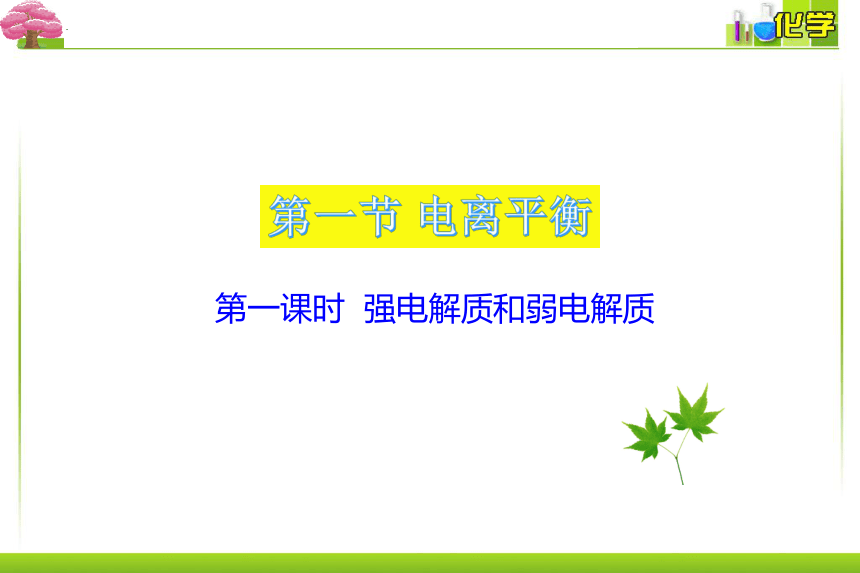 化学

第一节 电离平衡

第一课时 强电解质和弱电解质